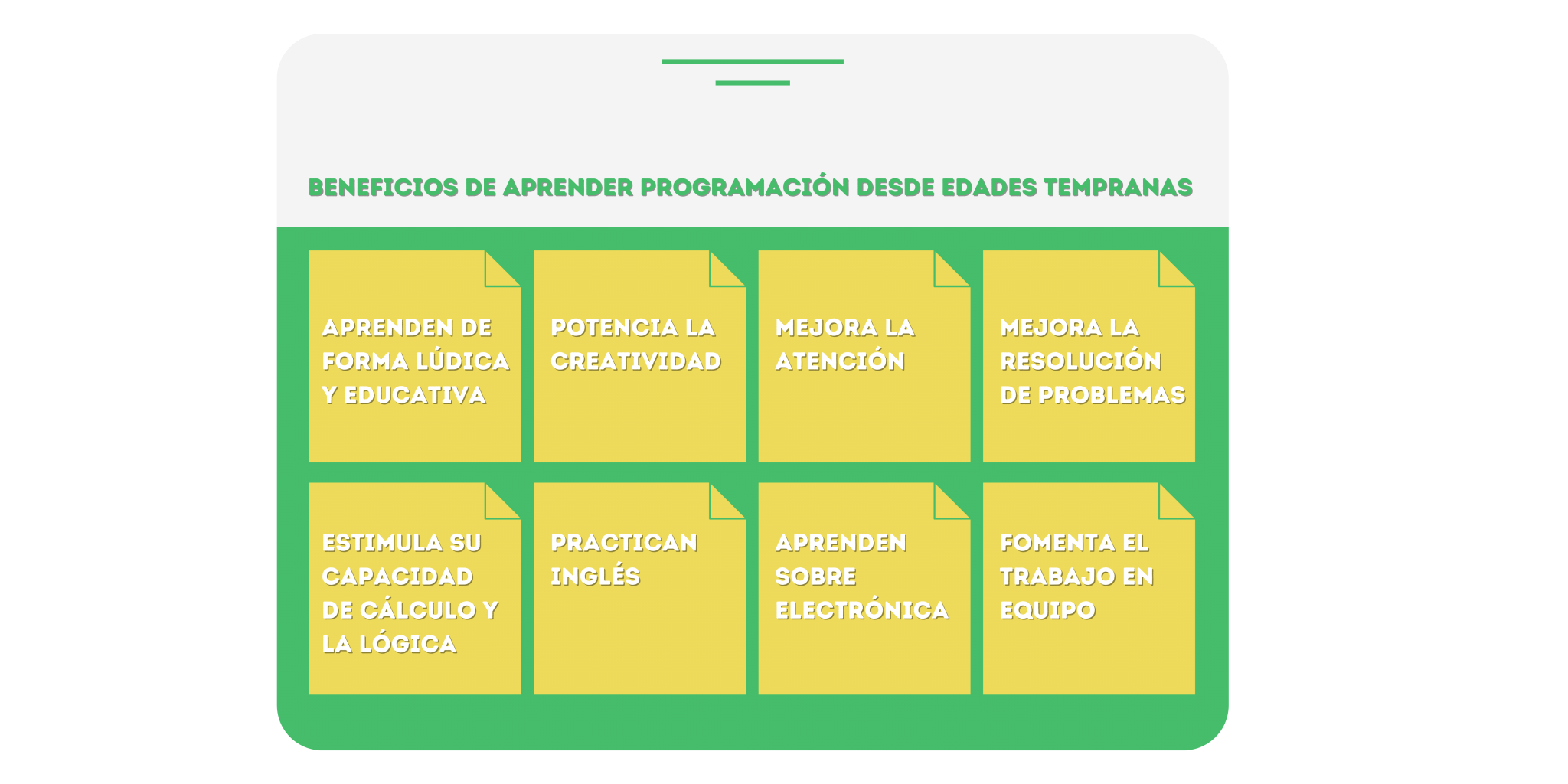 BENEFICIOS DE APRENDER PROGRAMACIÓN DESDE EDADES TEMPRANAS

APRENDEN DE FORMA LÚDICA Y EDUCATIVA

POTENCIA LA CREATIVIDAD

MEJORA LA ATENCIÓN

MEJORA LA RESOLUCIÓN DE PROBLEMAS

ESTIMULA SU CAPACIDAD DE CÁLCULO Y LA LÓGICA

PRACTICAN INGLÉS

APRENDEN SOBRE ELECTRÓNICA

FOMENTA EL TRABAJO EN EQUIPO